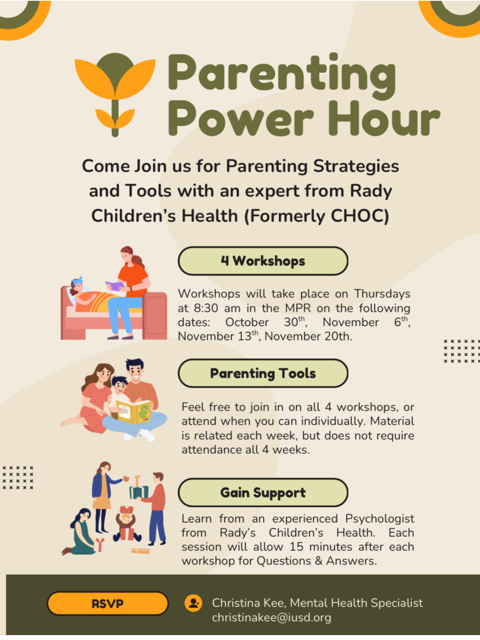 Parenting Power Hour

Come Join us for Parenting Strategies and Tools with an expert from Rady Children's Health (Formerly CHOC)

4 Workshops

Workshops will take place on Thursdays at 8:30 am in the MPR on the following dates: October 30$^{th}$, November 6$^{th}$, November 13$^{th}$, November 20th.

Parenting Tools

Feel free to join in on all 4 workshops, or attend when you can individually. Material is related each week, but does not require attendance all 4 weeks.

Gain Support

Learn from an experienced Psychologist from Rady's Children's Health. Each session will allow 15 minutes after each workshop for Questions & Answers.

RSVP

Christina Kee, Mental Health Specialist
christinakee@iusd.org